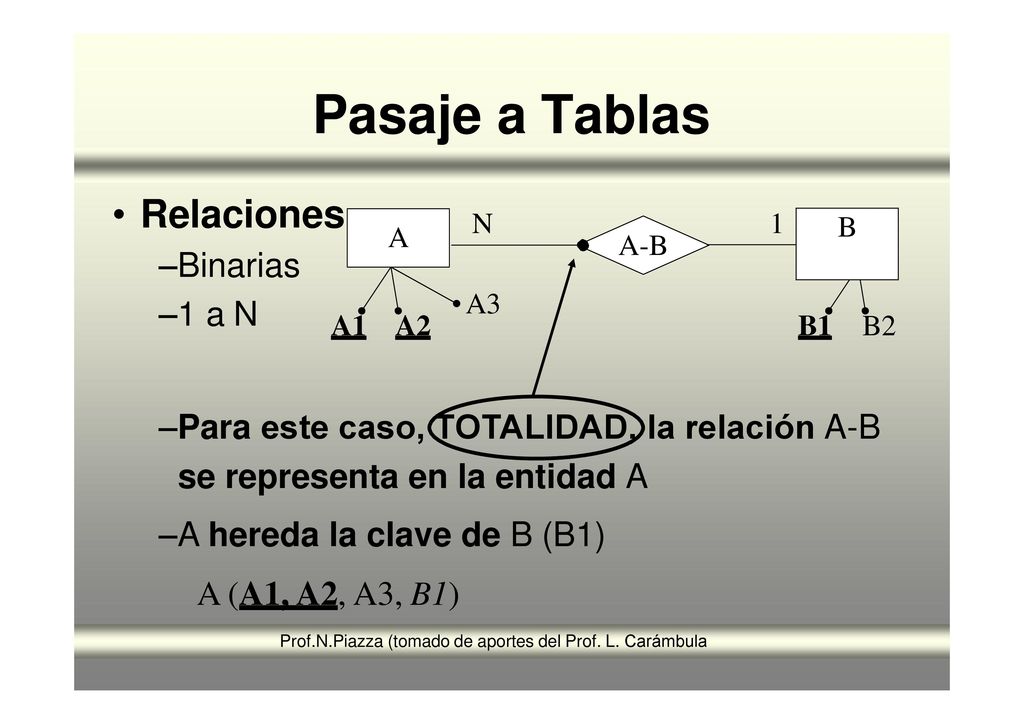 Pasaje a Tablas

• Relaciones
–Binarias
–1 a N

A
N
A-B
1
B
A1 A2 A3
B1 B2

–Para este caso, TOTALIDAD, la relación A-B se representa en la entidad A

–A hereda la clave de B (B1)

A (A1, A2, A3, B1)

Prof.N.Piazza (tomado de aportes del Prof. L. Carámbula